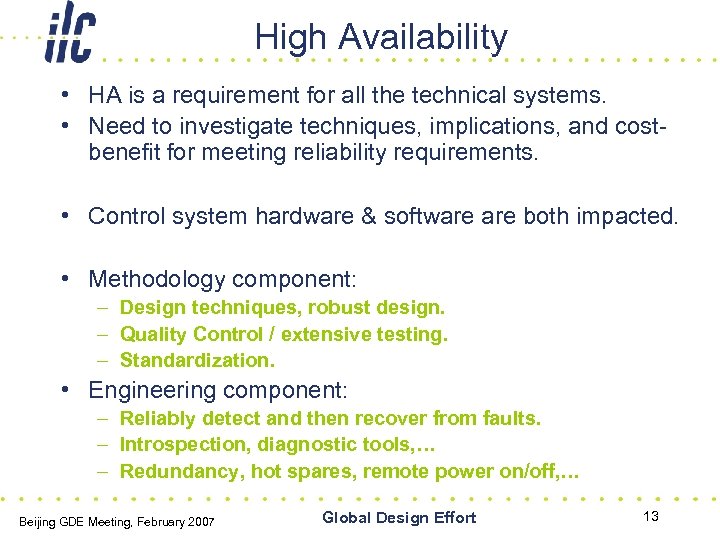 ilc

High Availability

• HA is a requirement for all the technical systems.
• Need to investigate techniques, implications, and cost-benefit for meeting reliability requirements.

• Control system hardware & software are both impacted.

• Methodology component:
– Design techniques, robust design.
– Quality Control / extensive testing.
– Standardization.
• Engineering component:
– Reliably detect and then recover from faults.
– Introspection, diagnostic tools,…
– Redundancy, hot spares, remote power on/off,…

Beijing GDE Meeting, February 2007

Global Design Effort

13